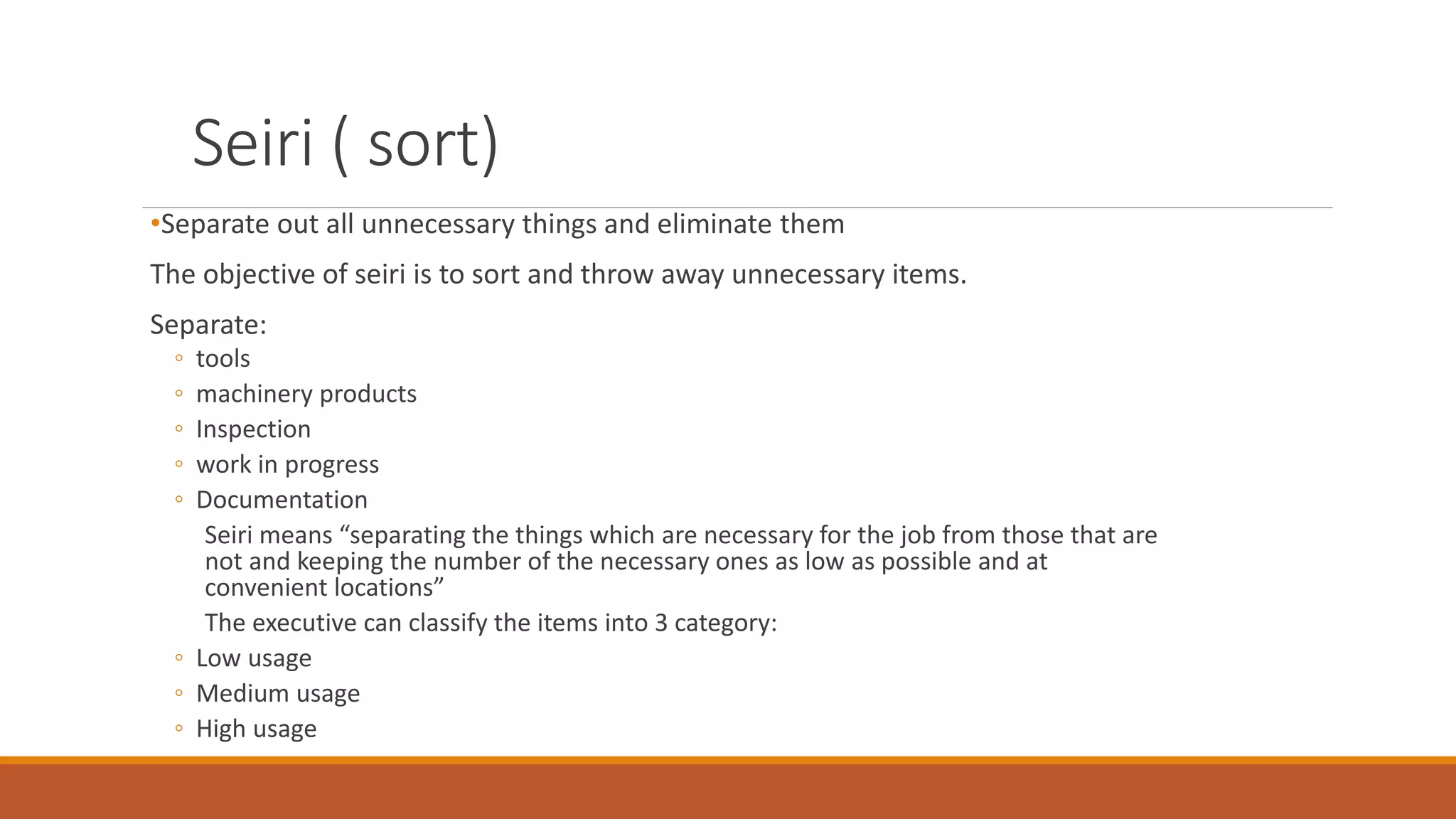 Seiri ( sort)

•Separate out all unnecessary things and eliminate them

The objective of seiri is to sort and throw away unnecessary items.

Separate:
◦ tools
◦ machinery products
◦ Inspection
◦ work in progress
◦ Documentation

Seiri means “separating the things which are necessary for the job from those that are not and keeping the number of the necessary ones as low as possible and at convenient locations”

The executive can classify the items into 3 category:
◦ Low usage
◦ Medium usage
◦ High usage